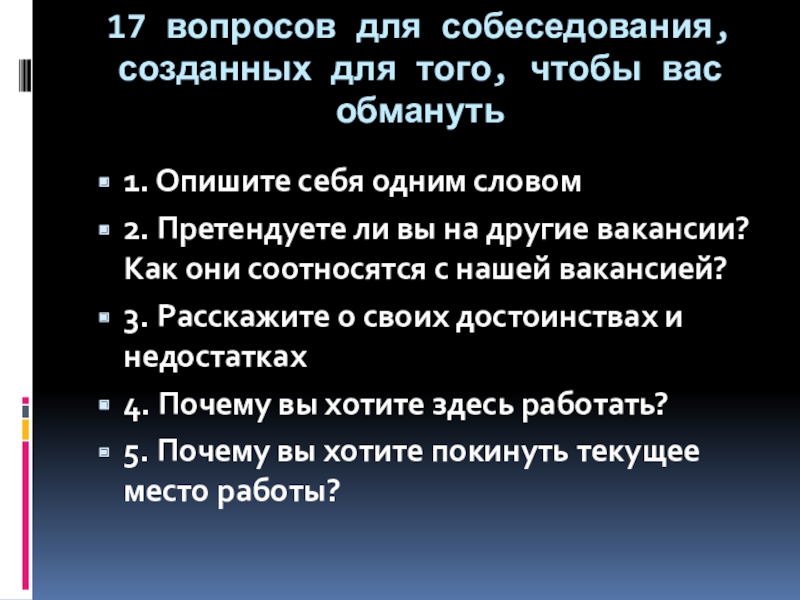 17 вопросов для собеседования, созданных для того, чтобы вас обмануть

1. Опишите себя одним словом

2. Претендуете ли вы на другие вакансии? Как они соотносятся с нашей вакансией?

3. Расскажите о своих достоинствах и недостатках

4. Почему вы хотите здесь работать?

5. Почему вы хотите покинуть текущее место работы?